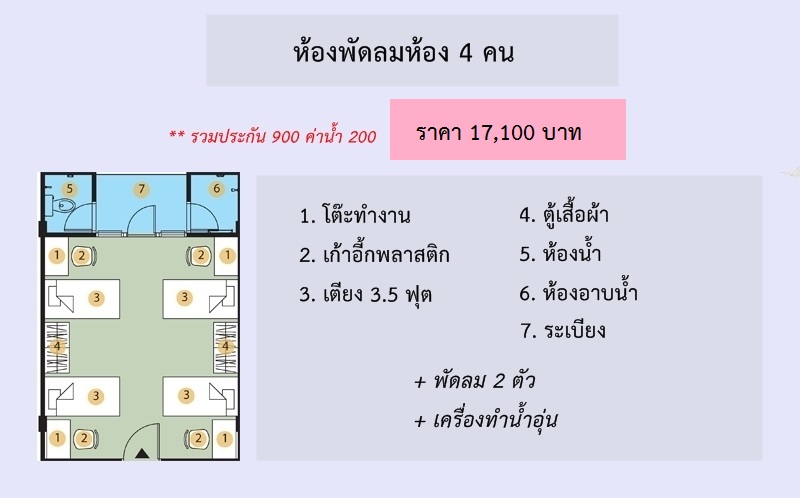 ห้องพัดลมห้อง 4 คน

** รวมประกัน 900 ค่าน้ำ 200

ราคา 17,100 บาท

5 7 6

1 2 2 1

3 3

4 4

3 3

1 2 2 1

1. โต๊ะทำงาน
2. เก้าอี้พลาสติก
3. เตียง 3.5 ฟุต

4. ตู้เสื้อผ้า
5. ห้องน้ำ
6. ห้องอาบน้ำ
7. ระเบียง

+ พัดลม 2 ตัว
+ เครื่องทำน้ำอุ่น